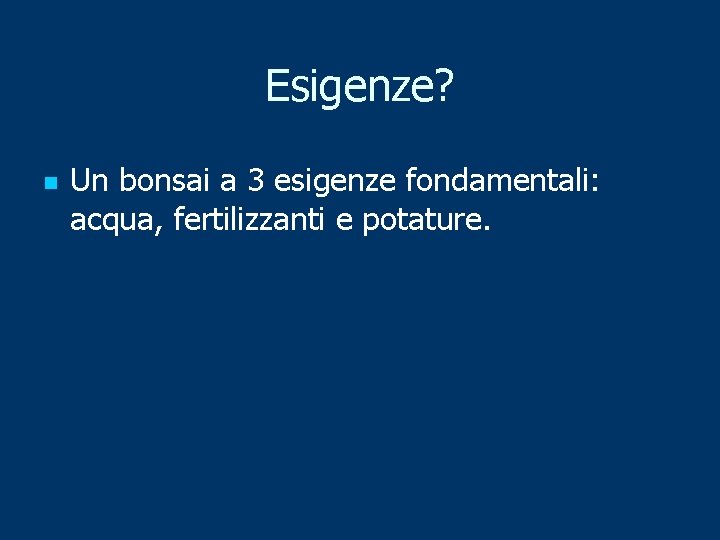 Esigenze?

• Un bonsai a 3 esigenze fondamentali: acqua, fertilizzanti e potature.